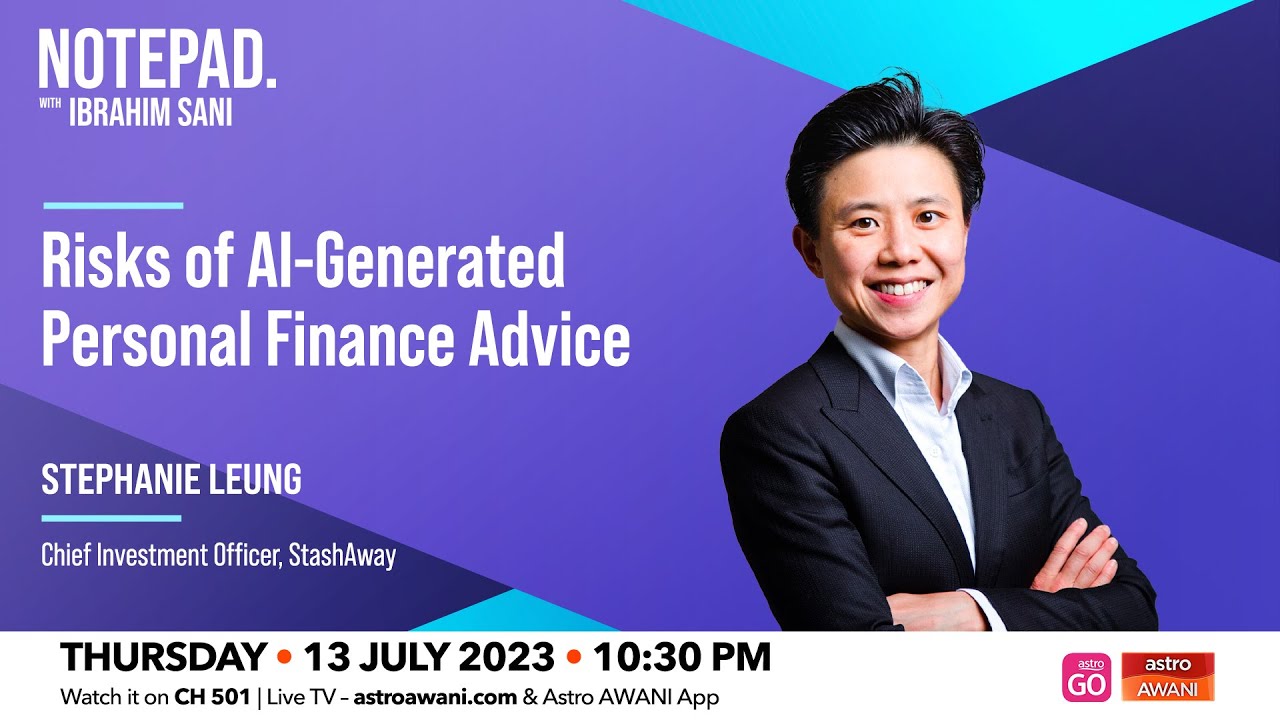 NOTEPAD.
WITH IBRAHIM SANI

Risks of AI-Generated Personal Finance Advice

STEPHANIE LEUNG

Chief Investment Officer, StashAway

THURSDAY • 13 JULY 2023 • 10:30 PM
Watch it on CH 501 | Live TV – astroawani.com & Astro AWANI App

astro GO
astro AWANI